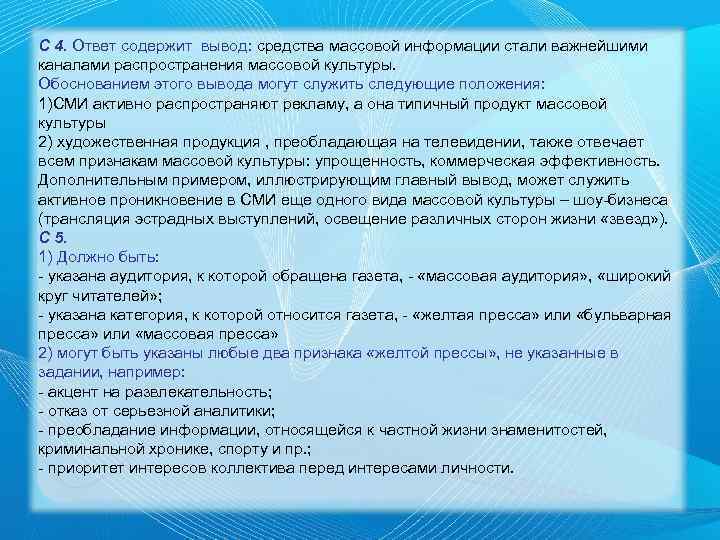 С 4. Ответ содержит вывод: средства массовой информации стали важнейшими каналами распространения массовой культуры.
Обоснованием этого вывода могут служить следующие положения:
1)СМИ активно распространяют рекламу, а она типичный продукт массовой культуры
2) художественная продукция , преобладающая на телевидении, также отвечает всем признакам массовой культуры: упрощенность, коммерческая эффективность. Дополнительным примером, иллюстрирующим главный вывод, может служить активное проникновение в СМИ еще одного вида массовой культуры – шоу-бизнеса (трансляция эстрадных выступлений, освещение различных сторон жизни «звезд»).
С 5.
1) Должно быть:
- указана аудитория, к которой обращена газета, - «массовая аудитория», «широкий круг читателей»;
- указана категория, к которой относится газета, - «желтая пресса» или «бульварная пресса» или «массовая пресса»
2) могут быть указаны любые два признака «желтой прессы», не указанные в задании, например:
- акцент на развлекательность;
- отказ от серьезной аналитики;
- преобладание информации, относящейся к частной жизни знаменитостей, криминальной хронике, спорту и пр.;
- приоритет интересов коллектива перед интересами личности.